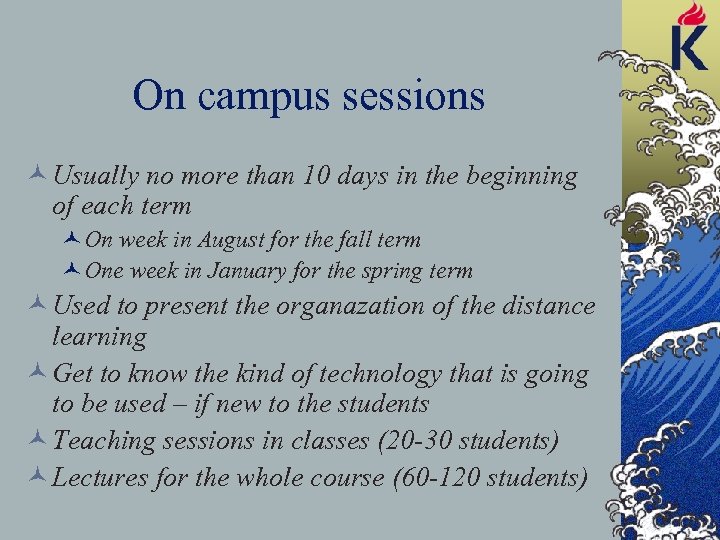 K

On campus sessions

Usually no more than 10 days in the beginning of each term

On week in August for the fall term

One week in January for the spring term

Used to present the organazation of the distance learning

Get to know the kind of technology that is going to be used – if new to the students

Teaching sessions in classes (20-30 students)

Lectures for the whole course (60-120 students)